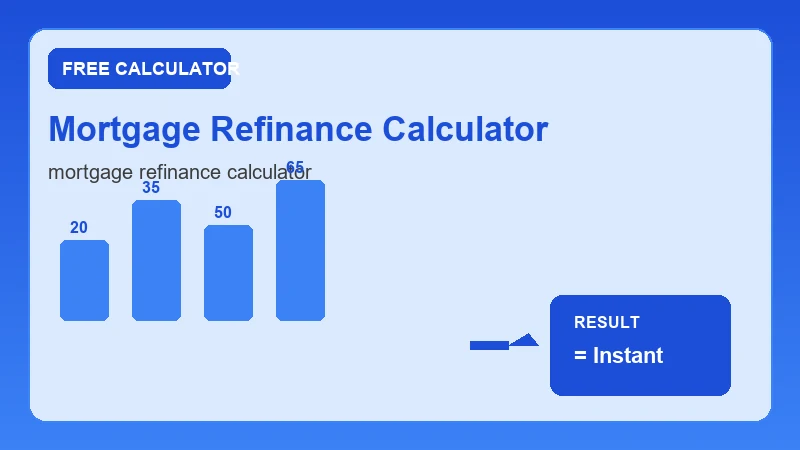 FREE CALCULATOR

Mortgage Refinance Calculator

mortgage refinance calculator

20

35

50

65

RESULT

= Instant